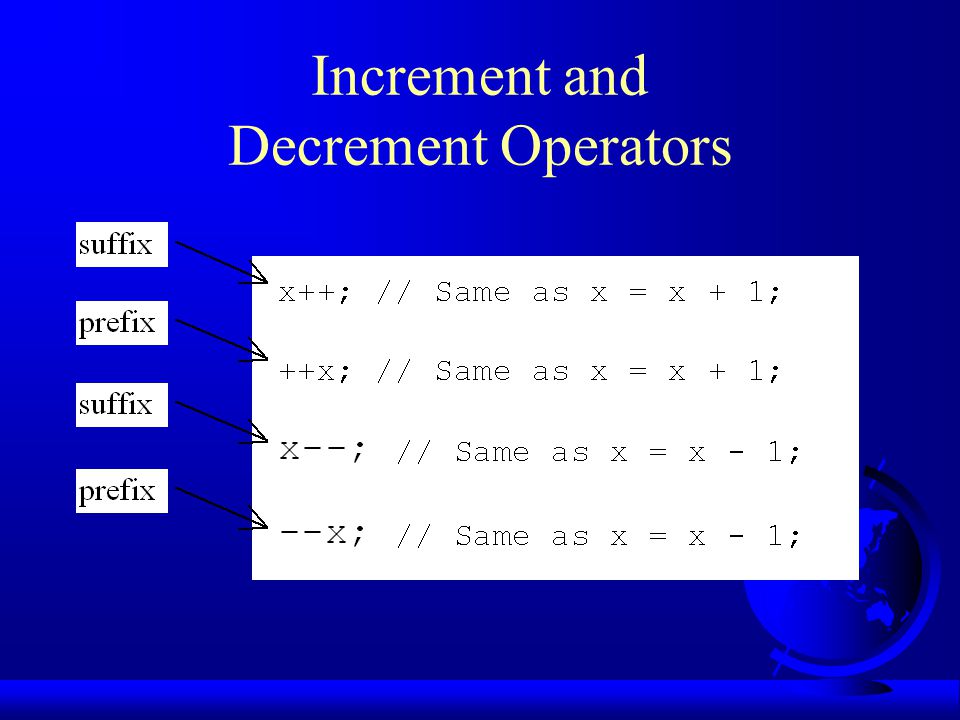 Increment and Decrement Operators

suffix

prefix

suffix

prefix

x++; // Same as x = x + 1;

++x; // Same as x = x + 1;

x--; // Same as x = x - 1;

--x; // Same as x = x - 1;